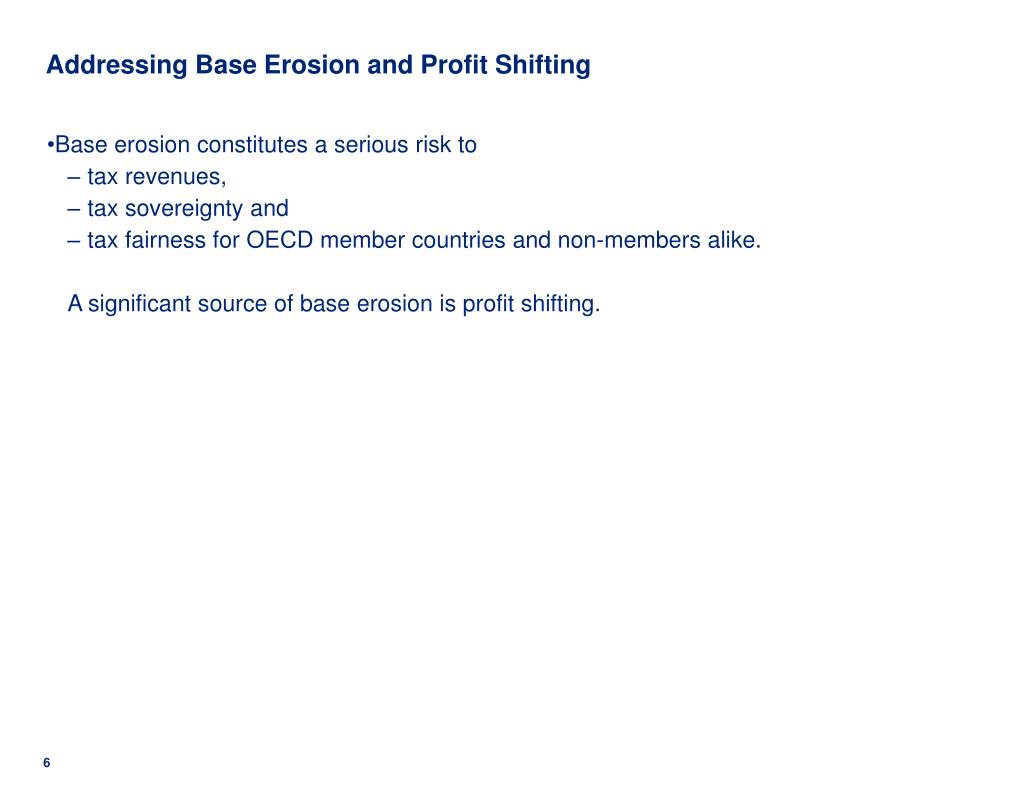 Addressing Base Erosion and Profit Shifting

•Base erosion constitutes a serious risk to
– tax revenues,
– tax sovereignty and
– tax fairness for OECD member countries and non-members alike.

A significant source of base erosion is profit shifting.

6